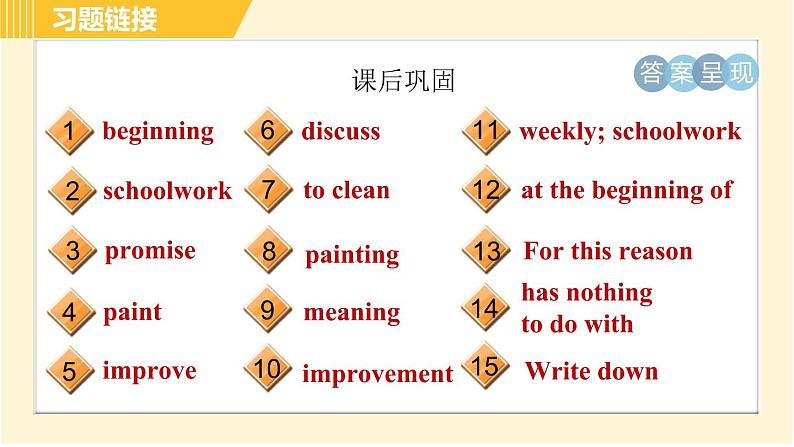 习题链接

课后巩固

答案呈现

1 beginning
2 schoolwork
3 promise
4 paint
5 improve

6 discuss
7 to clean
8 painting
9 meaning
10 improvement

11 weekly; schoolwork
12 at the beginning of
13 For this reason
14 has nothing to do with
15 Write down